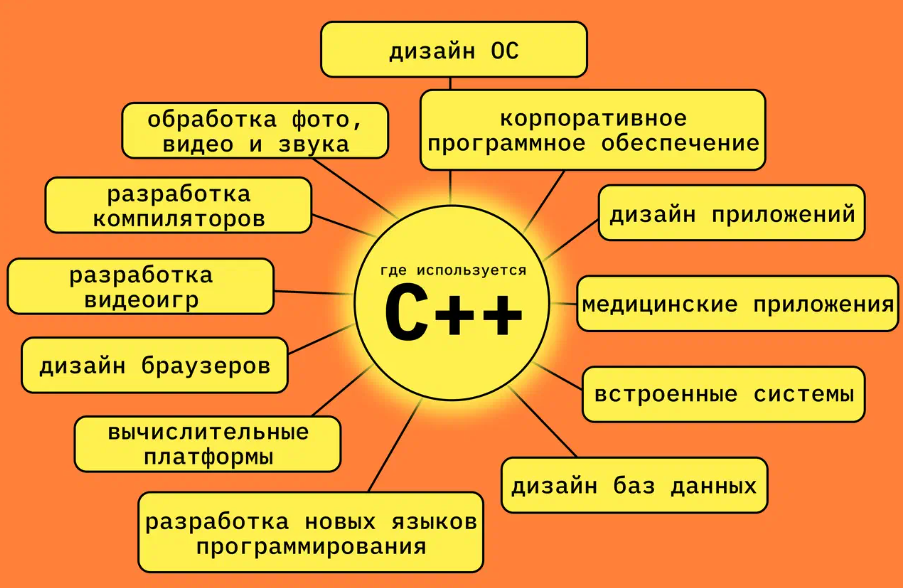 где используется
C++

дизайн ОС

корпоративное программное обеспечение

дизайн приложений

медицинские приложения

встроенные системы

дизайн баз данных

разработка новых языков программирования

вычислительные платформы

дизайн браузеров

разработка видеоигр

разработка компиляторов

обработка фото, видео и звука